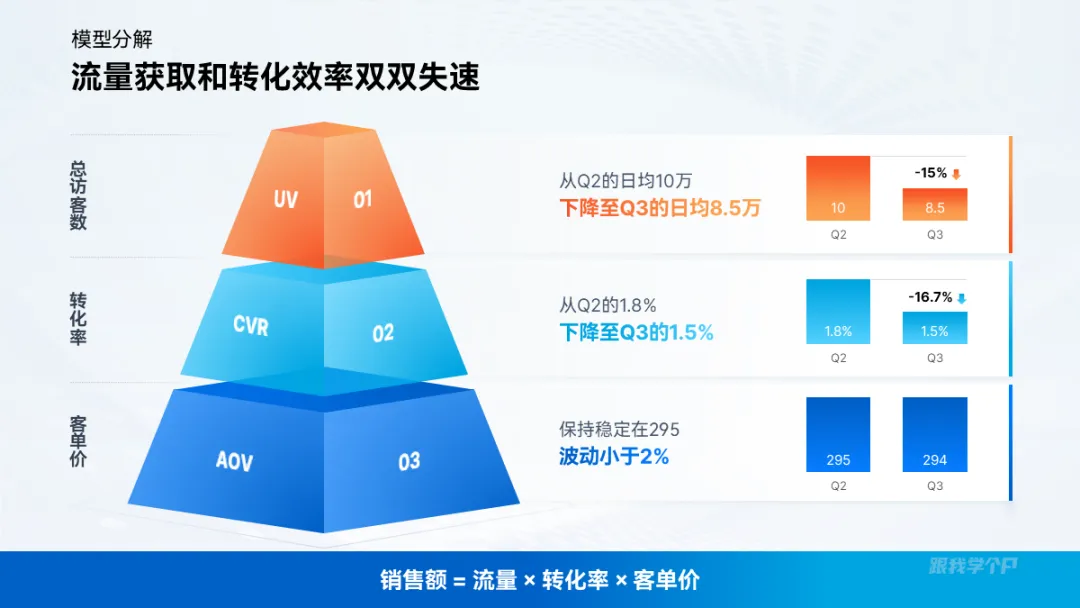 模型分解

流量获取和转化效率双双失速

总访客数

UV 01

从Q2的日均10万
下降至Q3的日均8.5万

-15%

10 8.5

Q2 Q3

转化率

CVR 02

从Q2的1.8%
下降至Q3的1.5%

-16.7%

1.8% 1.5%

Q2 Q3

客单价

AOV 03

保持稳定在295
波动小于2%

295 294

Q2 Q3

销售额 = 流量 × 转化率 × 客单价

跟我学个P